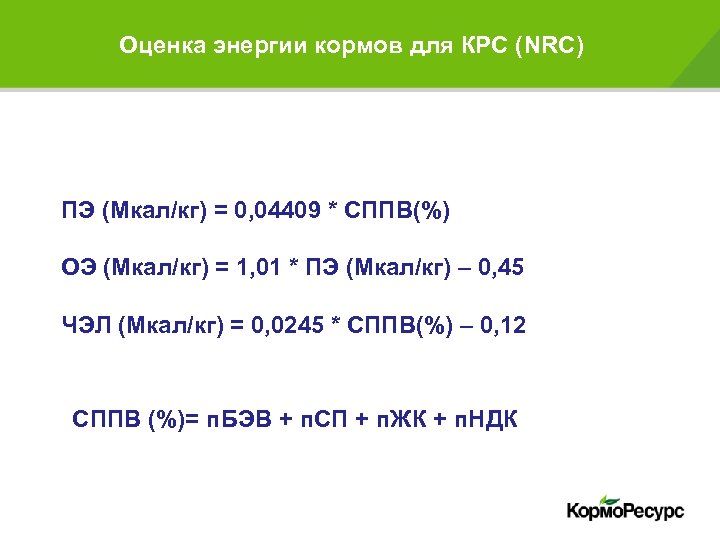 Оценка энергии кормов для КРС (NRC)

ПЭ (Мкал/кг) = 0,04409 * СППВ(%)

ОЭ (Мкал/кг) = 1,01 * ПЭ (Мкал/кг) – 0,45

ЧЭЛ (Мкал/кг) = 0,0245 * СППВ(%) – 0,12

СППВ (%)= пБЭВ + пСП + пЖК + пНДК

КормоРесурс